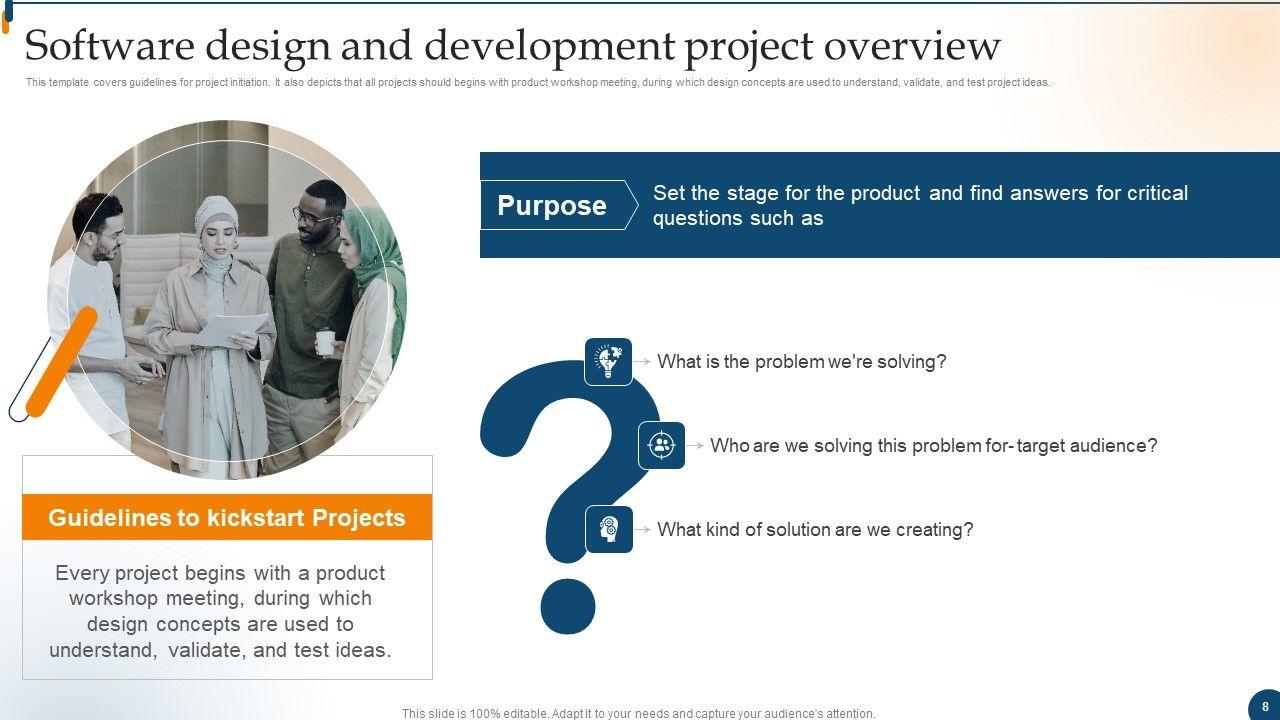 Software design and development project overview

This template covers guidelines for project initiation. It also depicts that all projects should begins with product workshop meeting, during which design concepts are used to understand, validate, and test project ideas.

Purpose

Set the stage for the product and find answers for critical questions such as

What is the problem we're solving?

Who are we solving this problem for- target audience?

What kind of solution are we creating?

Guidelines to kickstart Projects

Every project begins with a product workshop meeting, during which design concepts are used to understand, validate, and test ideas.

This slide is 100% editable. Adapt it to your needs and capture your audience's attention.

8